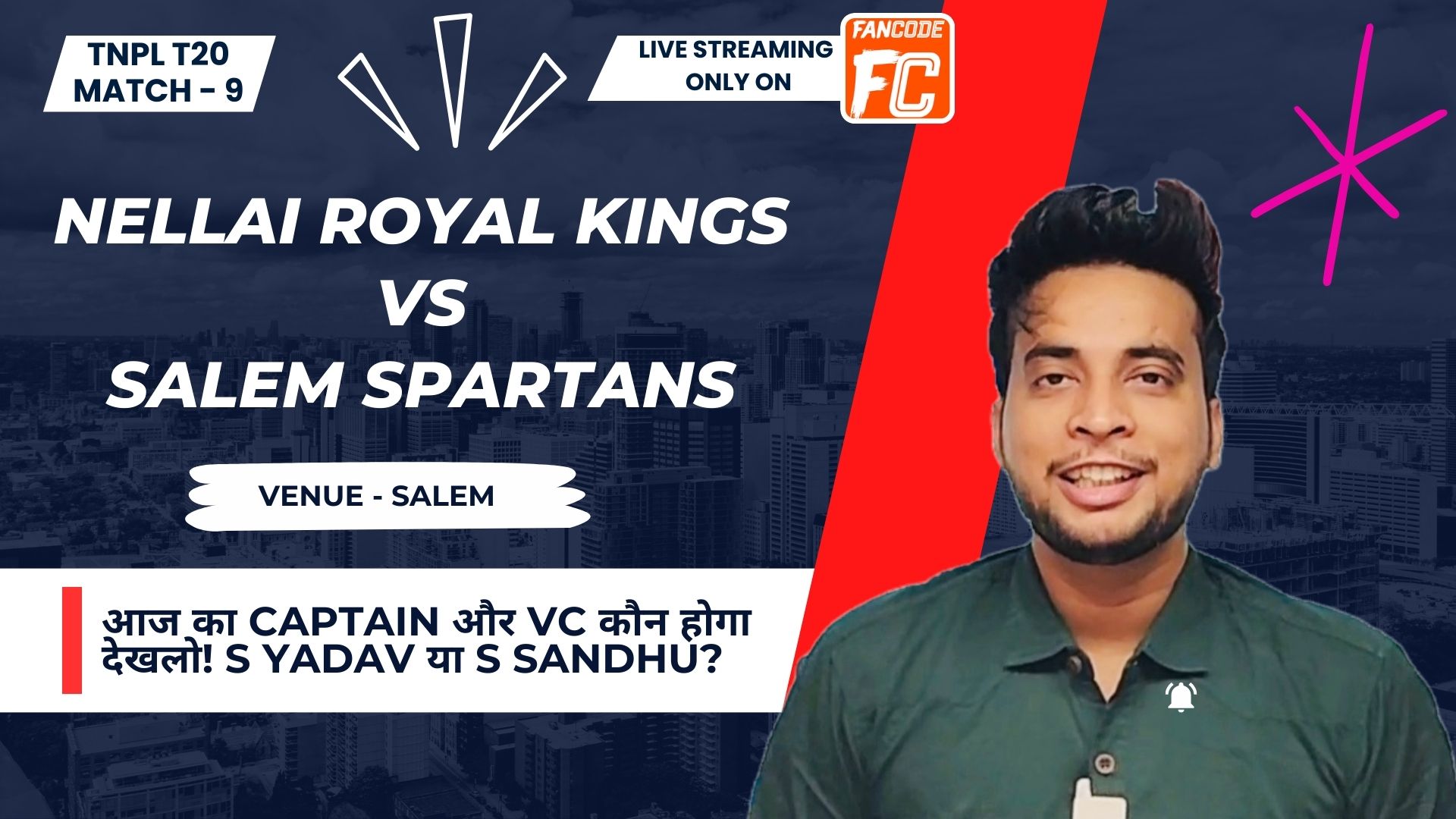 TNPL T20
MATCH - 9

LIVE STREAMING
ONLY ON

FANCODE
FC

NELLAI ROYAL KINGS
VS
SALEM SPARTANS

VENUE - SALEM

आज का CAPTAIN और VC कौन होगा देखलो! S YADAV या S SANDHU?